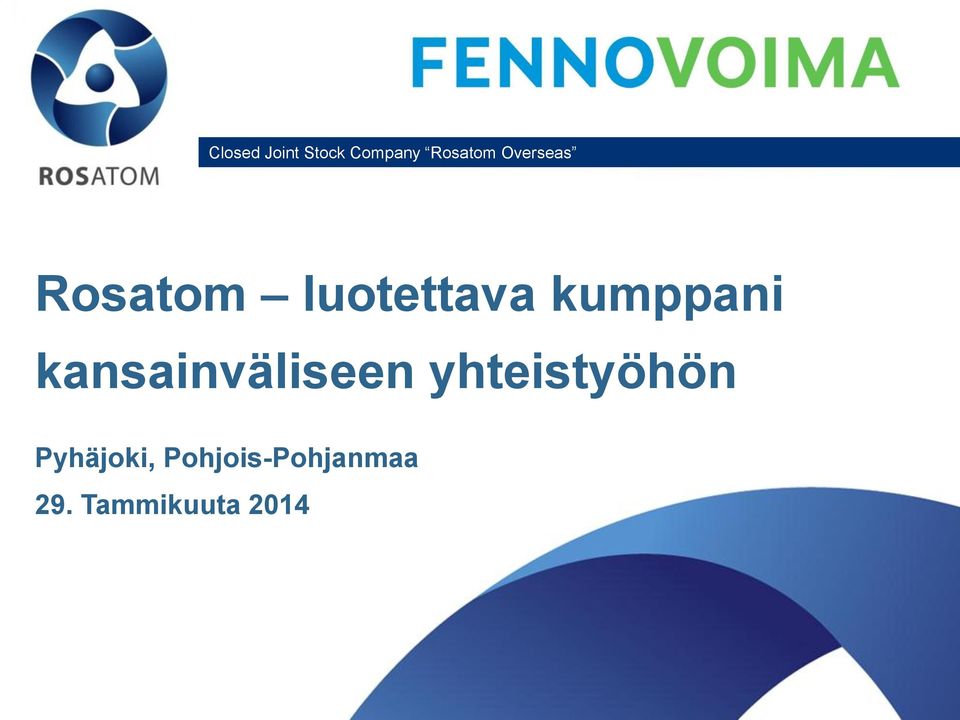 ROSATOM

FENNOVOIMA

Closed Joint Stock Company “Rosatom Overseas”

Rosatom – luotettava kumppani kansainväliseen yhteistyöhön

Pyhäjoki, Pohjois-Pohjanmaa

29. Tammikuuta 2014